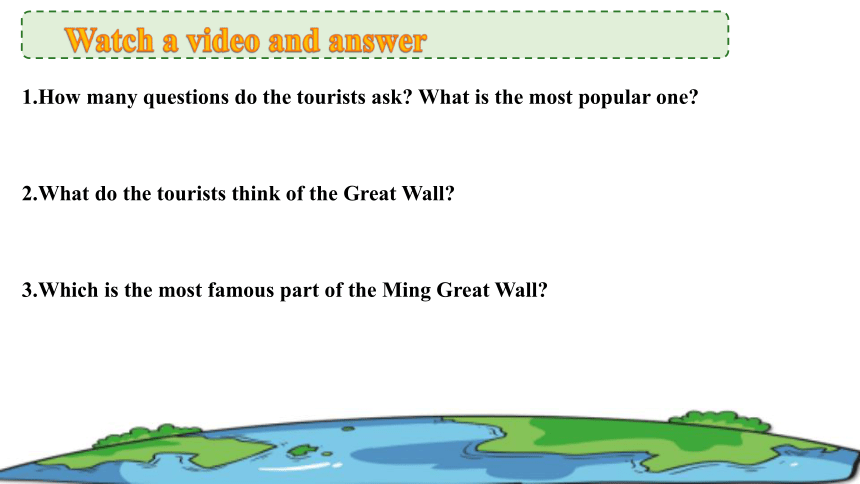 Watch a video and answer

1.How many questions do the tourists ask? What is the most popular one?

2.What do the tourists think of the Great Wall?

3.Which is the most famous part of the Ming Great Wall?